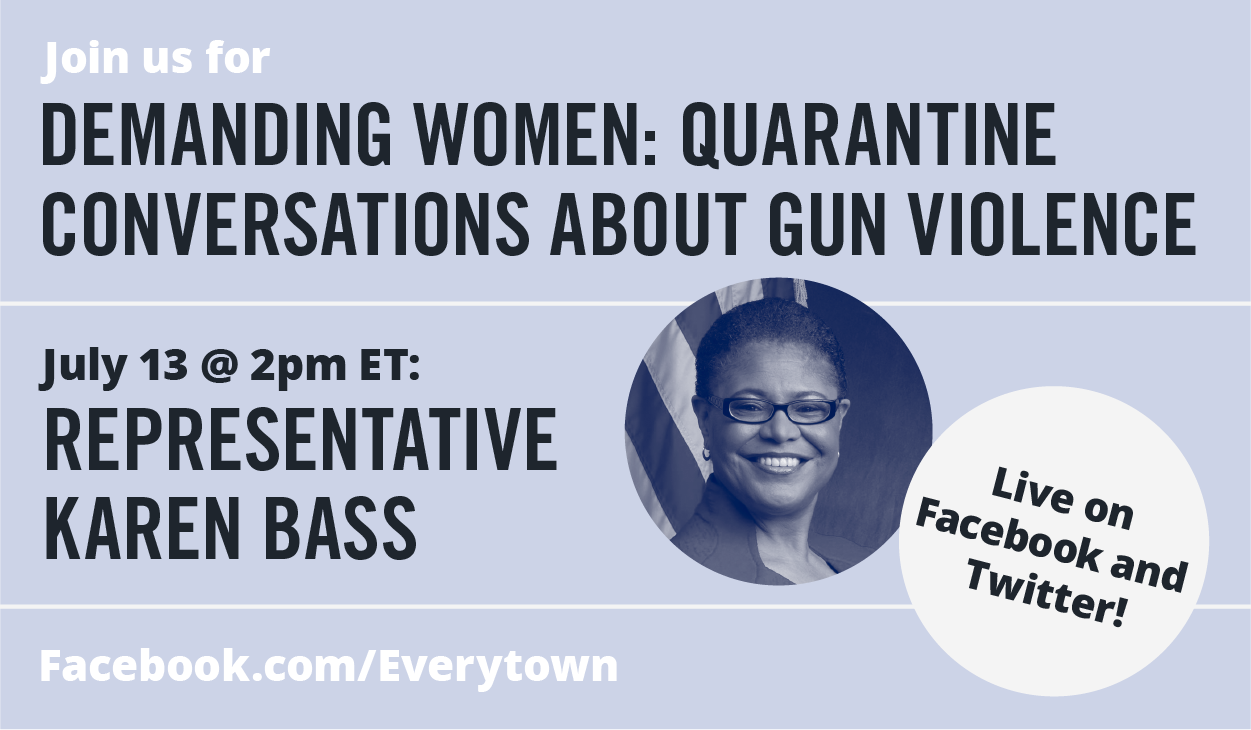 Join us for

DEMANDING WOMEN: QUARANTINE CONVERSATIONS ABOUT GUN VIOLENCE

July 13 @ 2pm ET:

REPRESENTATIVE KAREN BASS

Live on Facebook and Twitter!

Facebook.com/Everytown